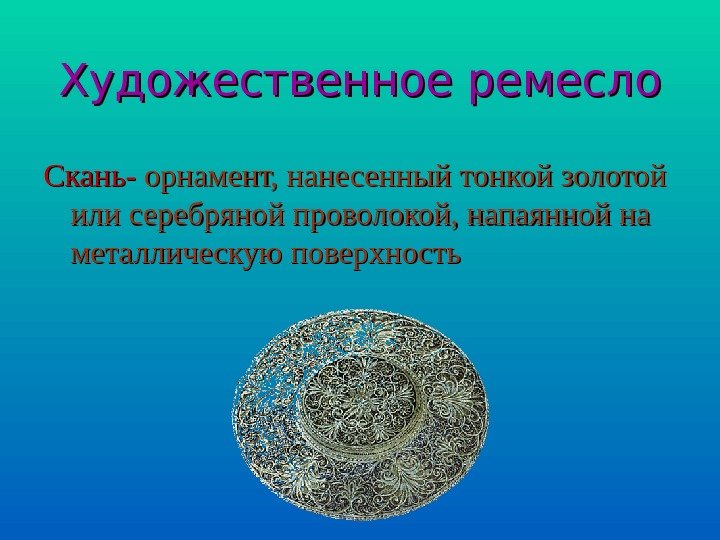 Художественное ремесло

Скань- орнамент, нанесенный тонкой золотой или серебряной проволокой, напаянной на металлическую поверхность